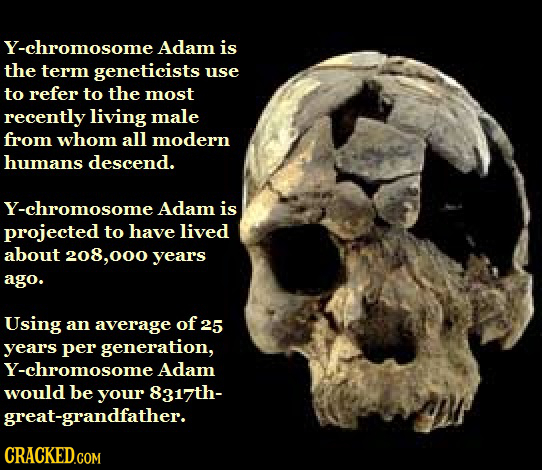 Y-chromosome Adam is the term geneticists use to refer to the most recently living male from whom all modern humans descend.

Y-chromosome Adam is projected to have lived about 208,000 years ago.

Using an average of 25 years per generation, Y-chromosome Adam would be your 8317th-great-grandfather.

CRACKED.COM